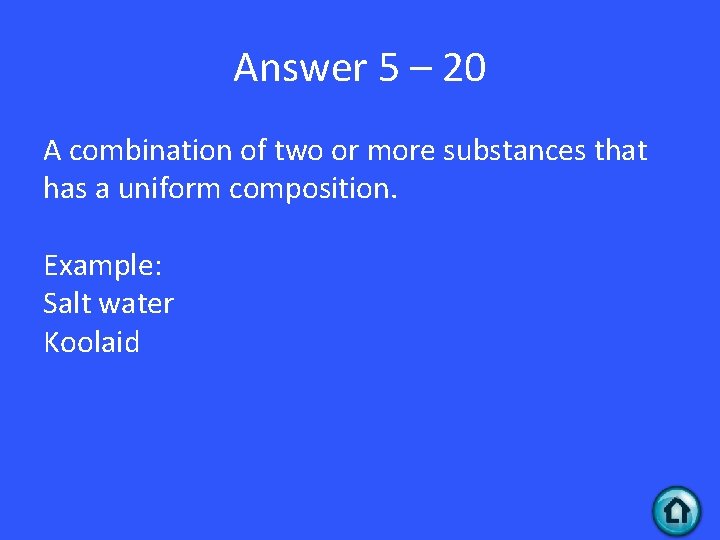 Answer 5 – 20

A combination of two or more substances that has a uniform composition.

Example:
Salt water
Koolaid